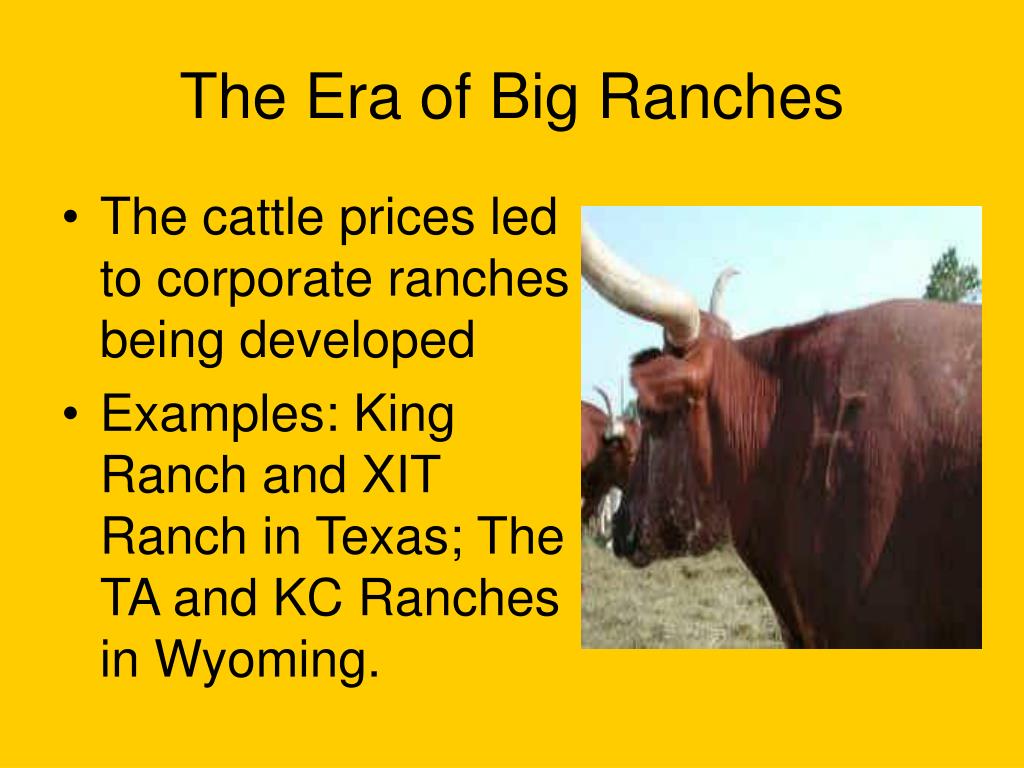 The Era of Big Ranches

• The cattle prices led to corporate ranches being developed
• Examples: King Ranch and XIT Ranch in Texas; The TA and KC Ranches in Wyoming.